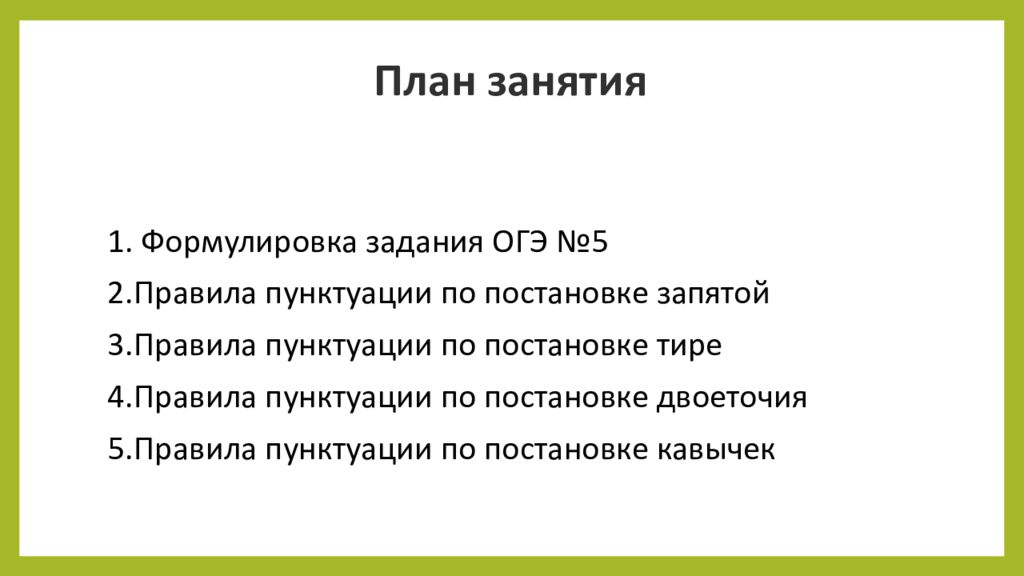 План занятия

1. Формулировка задания ОГЭ №5
2.Правила пунктуации по постановке запятой
3.Правила пунктуации по постановке тире
4.Правила пунктуации по постановке двоеточия
5.Правила пунктуации по постановке кавычек